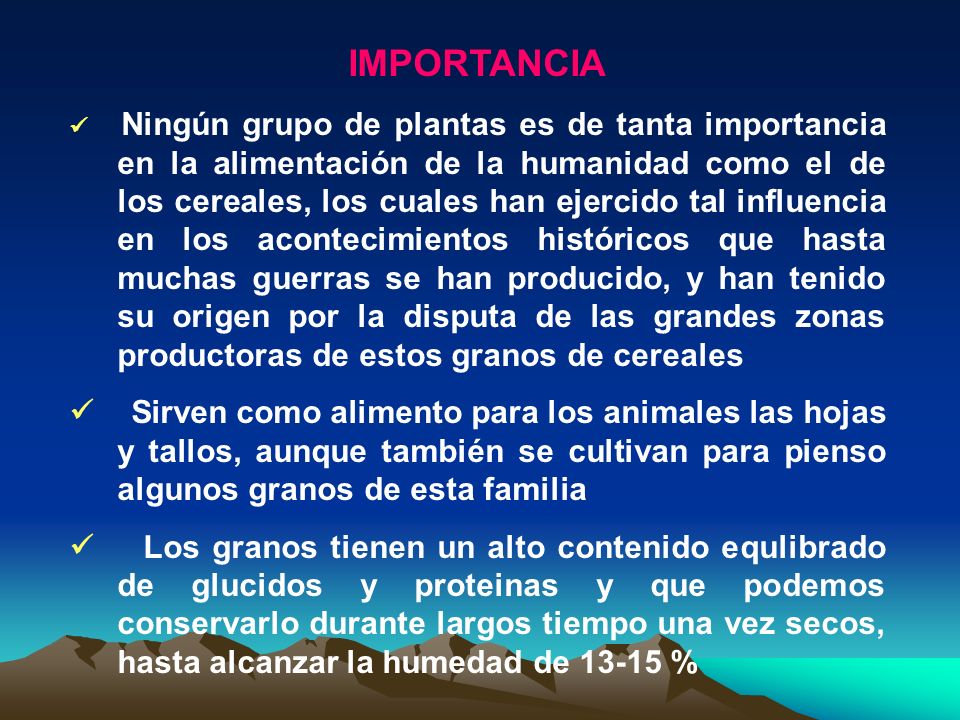 IMPORTANCIA

✓ Ningún grupo de plantas es de tanta importancia en la alimentación de la humanidad como el de los cereales, los cuales han ejercido tal influencia en los acontecimientos históricos que hasta muchas guerras se han producido, y han tenido su origen por la disputa de las grandes zonas productoras de estos granos de cereales

✓ Sirven como alimento para los animales las hojas y tallos, aunque también se cultivan para pienso algunos granos de esta familia

✓ Los granos tienen un alto contenido equlibrado de glucidos y proteinas y que podemos conservarlo durante largos tiempo una vez secos, hasta alcanzar la humedad de 13-15 %